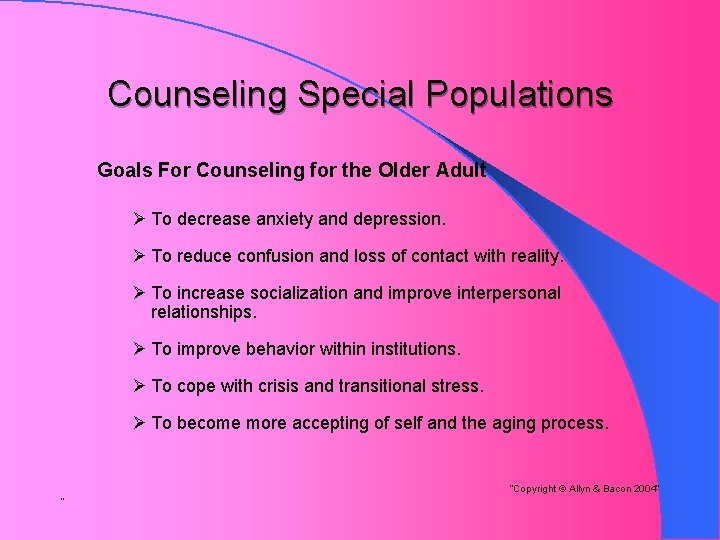 Counseling Special Populations

Goals For Counseling for the Older Adult

➢ To decrease anxiety and depression.

➢ To reduce confusion and loss of contact with reality.

➢ To increase socialization and improve interpersonal relationships.

➢ To improve behavior within institutions.

➢ To cope with crisis and transitional stress.

➢ To become more accepting of self and the aging process.

"Copyright © Allyn & Bacon 2004"

"